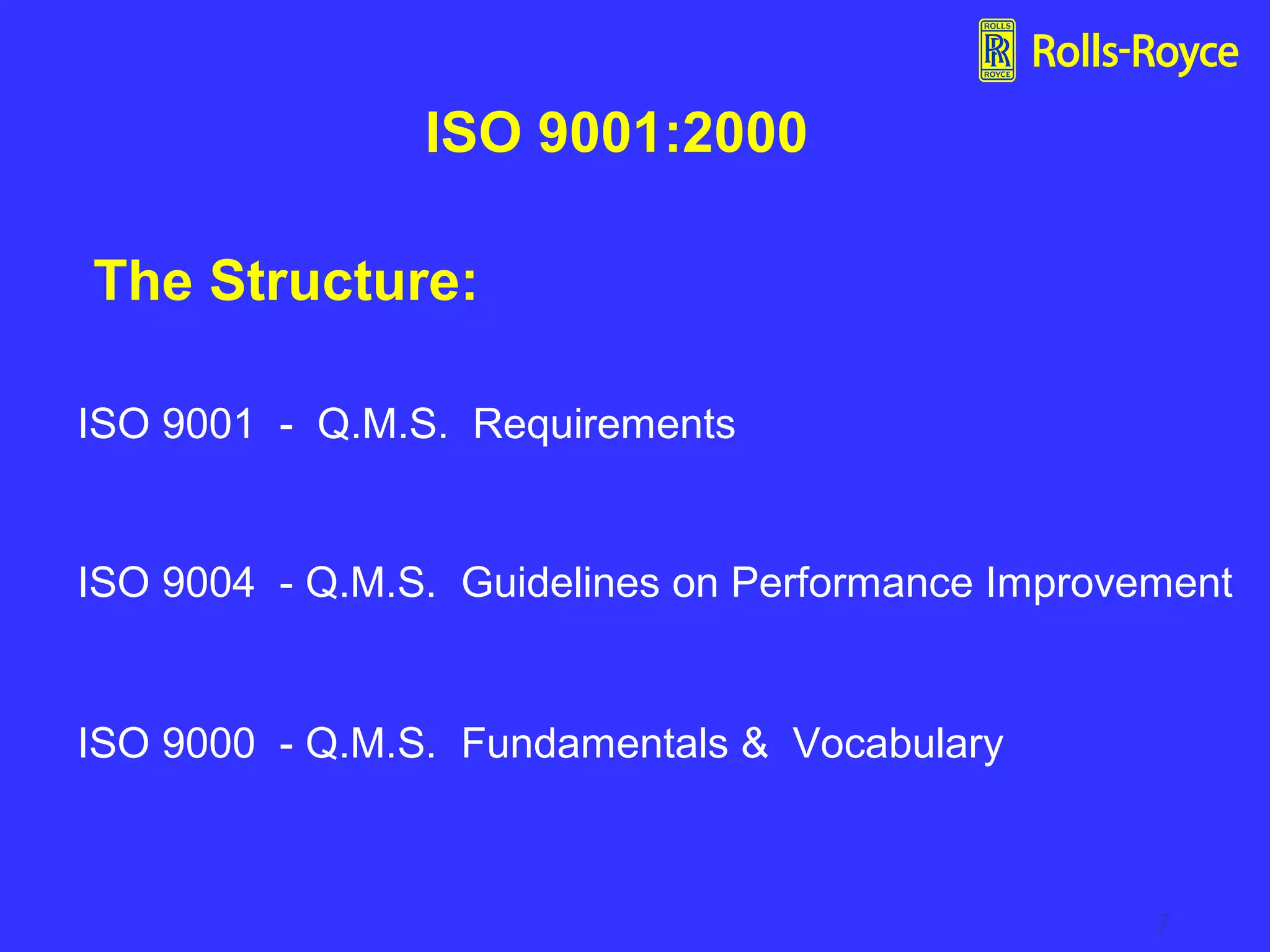 ROLLS RR ROYCE Rolls-Royce

ISO 9001:2000

The Structure:

ISO 9001 - Q.M.S. Requirements

ISO 9004 - Q.M.S. Guidelines on Performance Improvement

ISO 9000 - Q.M.S. Fundamentals & Vocabulary

7